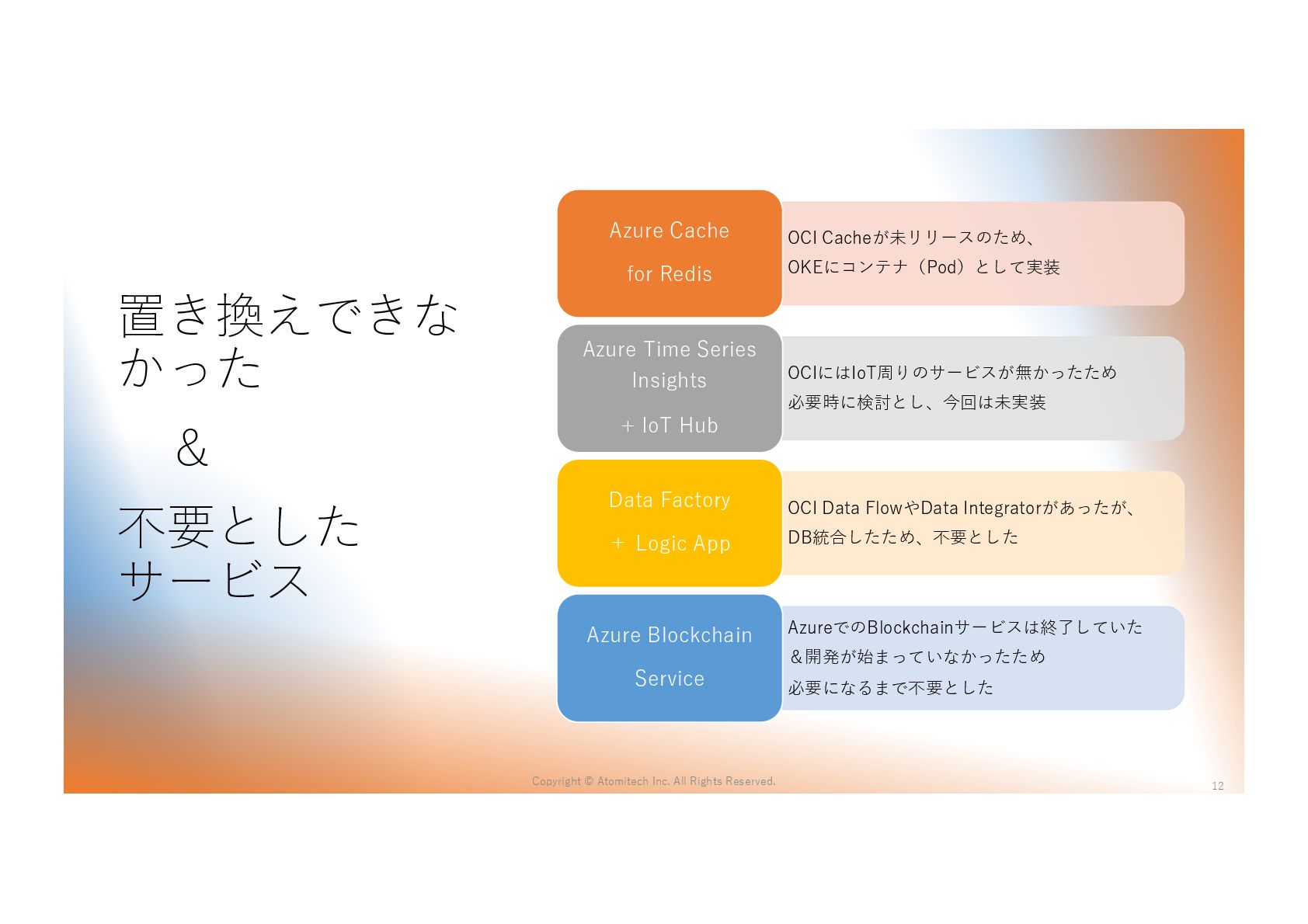 置き換えできなかった

＆

不要としたサービス

Azure Cache

for Redis

OCI Cacheが未リリースのため、
OKEにコンテナ（Pod）として実装

Azure Time Series Insights

+ IoT Hub

OCIにはIoT周りのサービスが無かったため
必要時に検討とし、今回は未実装

Data Factory

+ Logic App

OCI Data FlowやData Integratorがあったが、
DB統合したため、不要とした

Azure Blockchain

Service

AzureでのBlockchainサービスは終了していた
＆開発が始まっていなかったため
必要になるまで不要とした

Copyright © Atomitech Inc. All Rights Reserved.

12